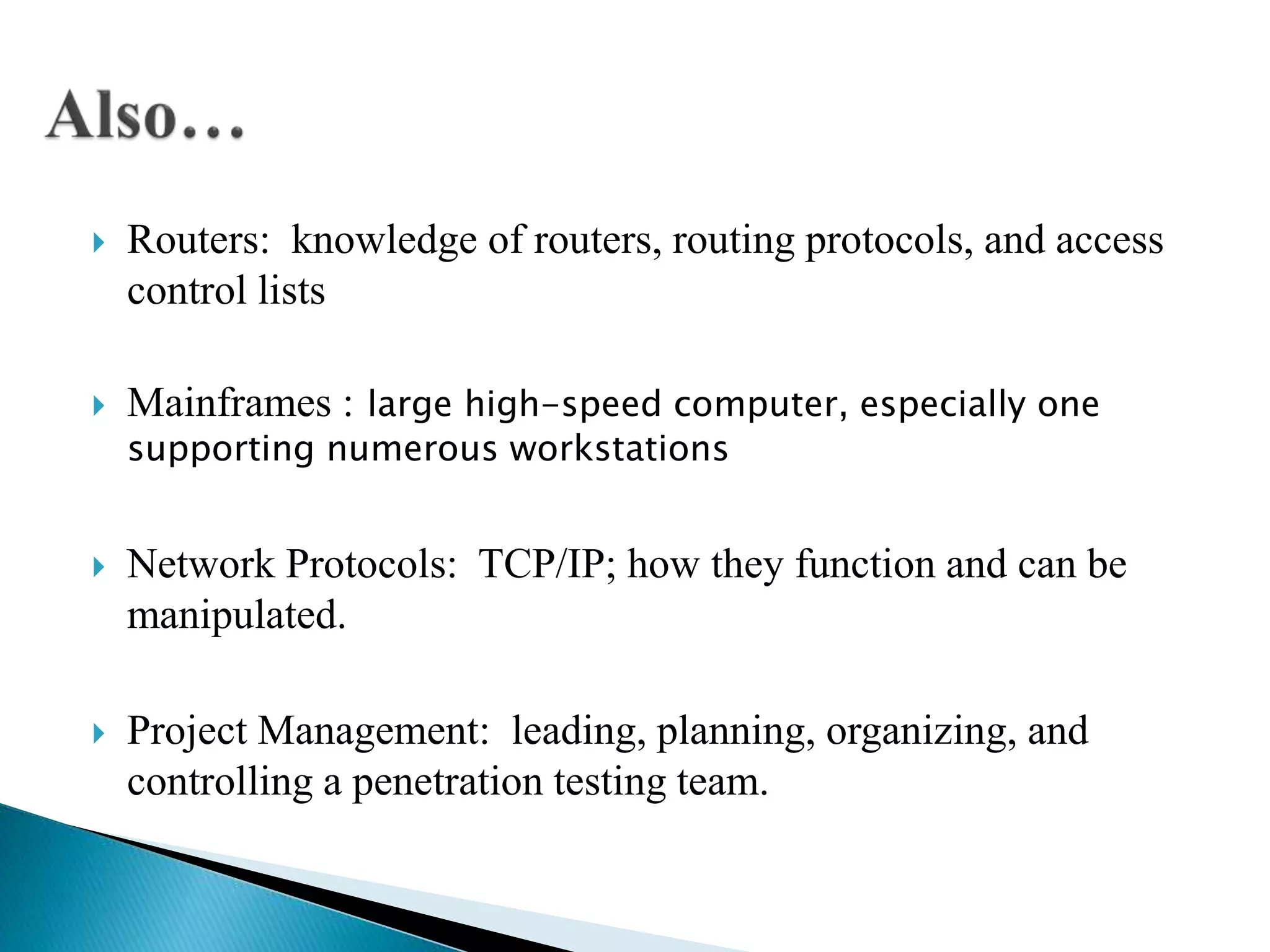 Also…

Routers: knowledge of routers, routing protocols, and access control lists

Mainframes : large high-speed computer, especially one supporting numerous workstations

Network Protocols: TCP/IP; how they function and can be manipulated.

Project Management: leading, planning, organizing, and controlling a penetration testing team.